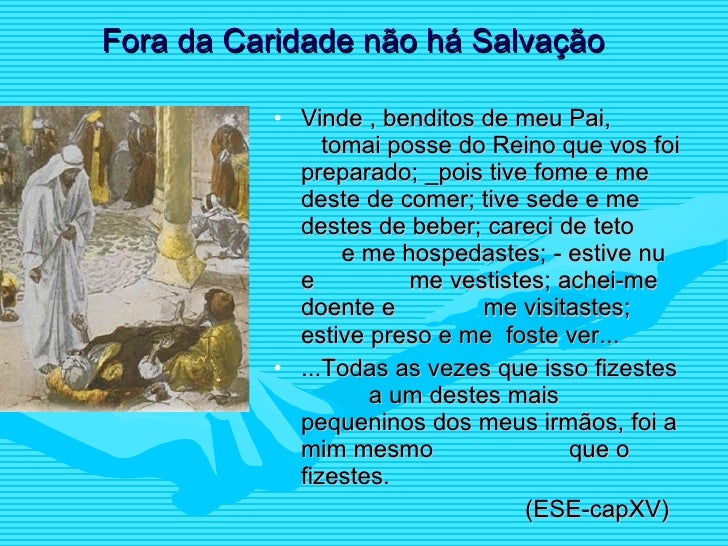 Fora da Caridade não há Salvação

• Vinde , benditos de meu Pai, tomai posse do Reino que vos foi preparado; _pois tive fome e me deste de comer; tive sede e me destes de beber; careci de teto e me hospedastes; - estive nu e me vestistes; achei-me doente e me visitastes; estive preso e me foste ver...

• ...Todas as vezes que isso fizestes a um destes mais pequeninos dos meus irmãos, foi a mim mesmo que o fizestes.

(ESE-capXV)